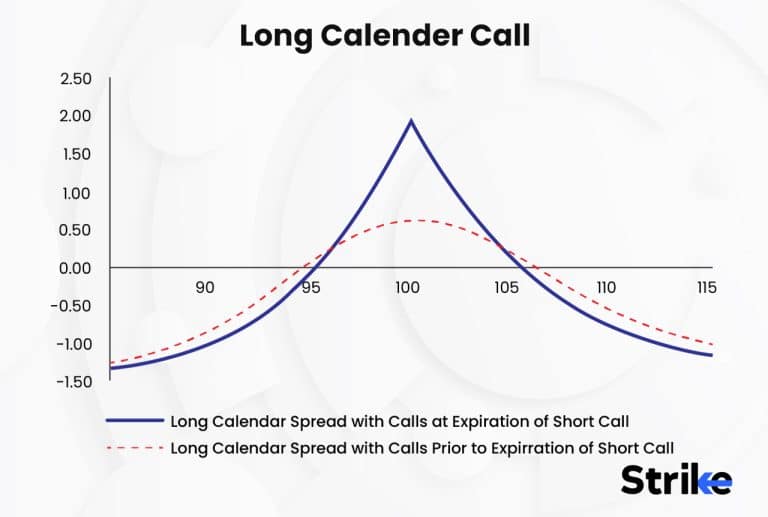 Long Calender Call

2.50
2.00
1.50
1.00
0.50
0.00
-0.50
-1.00
-1.50

90
95
100
105
110
115

Long Calendar Spread with Calls at Expiration of Short Call
Long Calendar Spread with Calls Prior to Expirration of Short Call

Strike